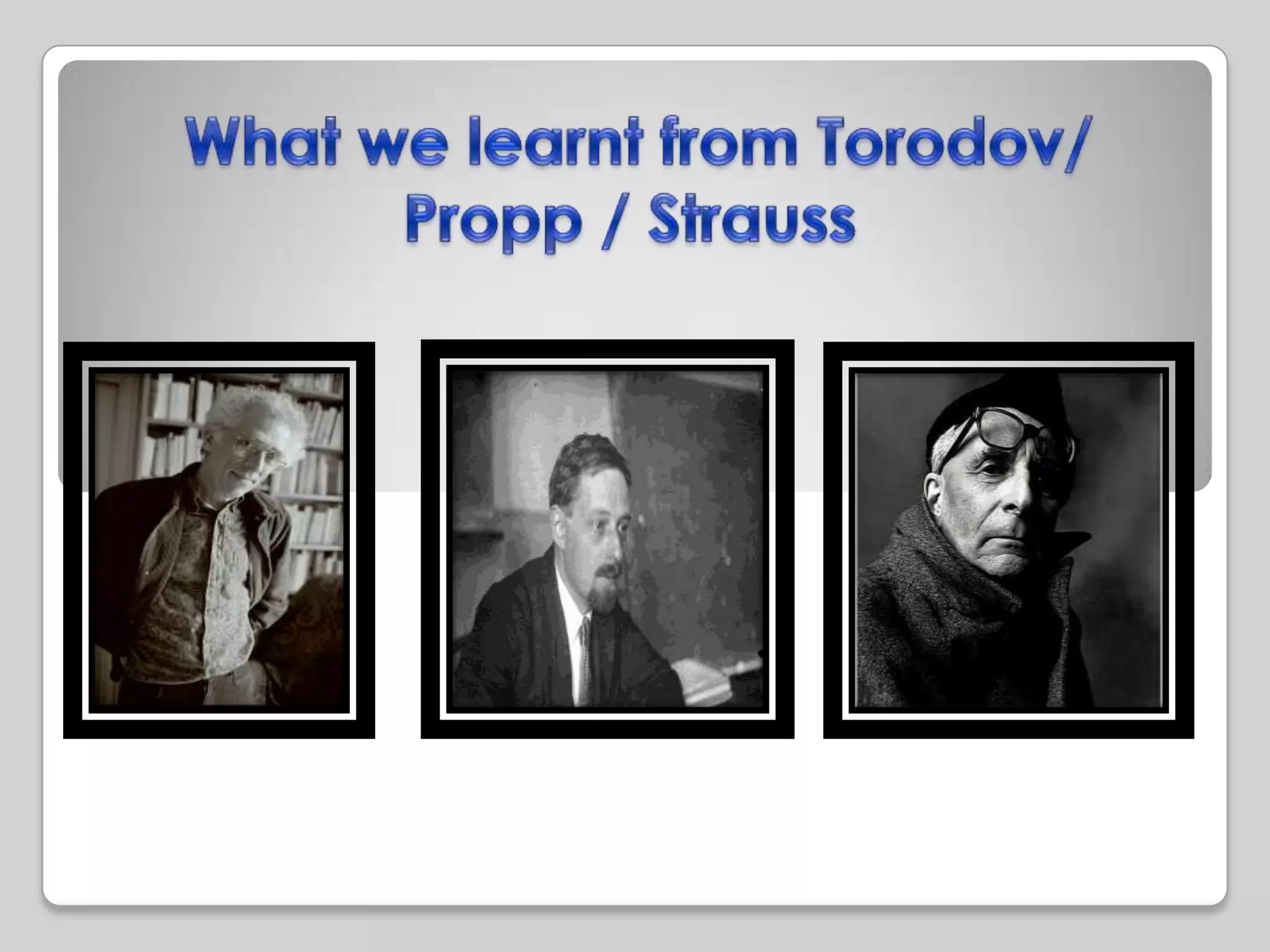 What we learnt from Torodov/ Propp / Strauss